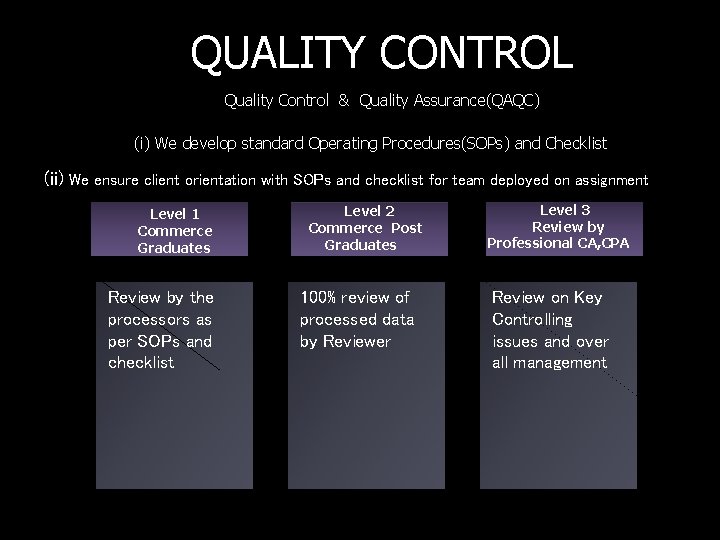 QUALITY CONTROL

Quality Control & Quality Assurance(QAQC)

(i) We develop standard Operating Procedures(SOPs) and Checklist

(ii) We ensure client orientation with SOPs and checklist for team deployed on assignment

Level 1
Commerce Graduates

Review by the processors as per SOPs and checklist

Level 2
Commerce Post Graduates

100% review of processed data by Reviewer

Level 3
Review by Professional CA,CPA

Review on Key Controlling issues and over all management